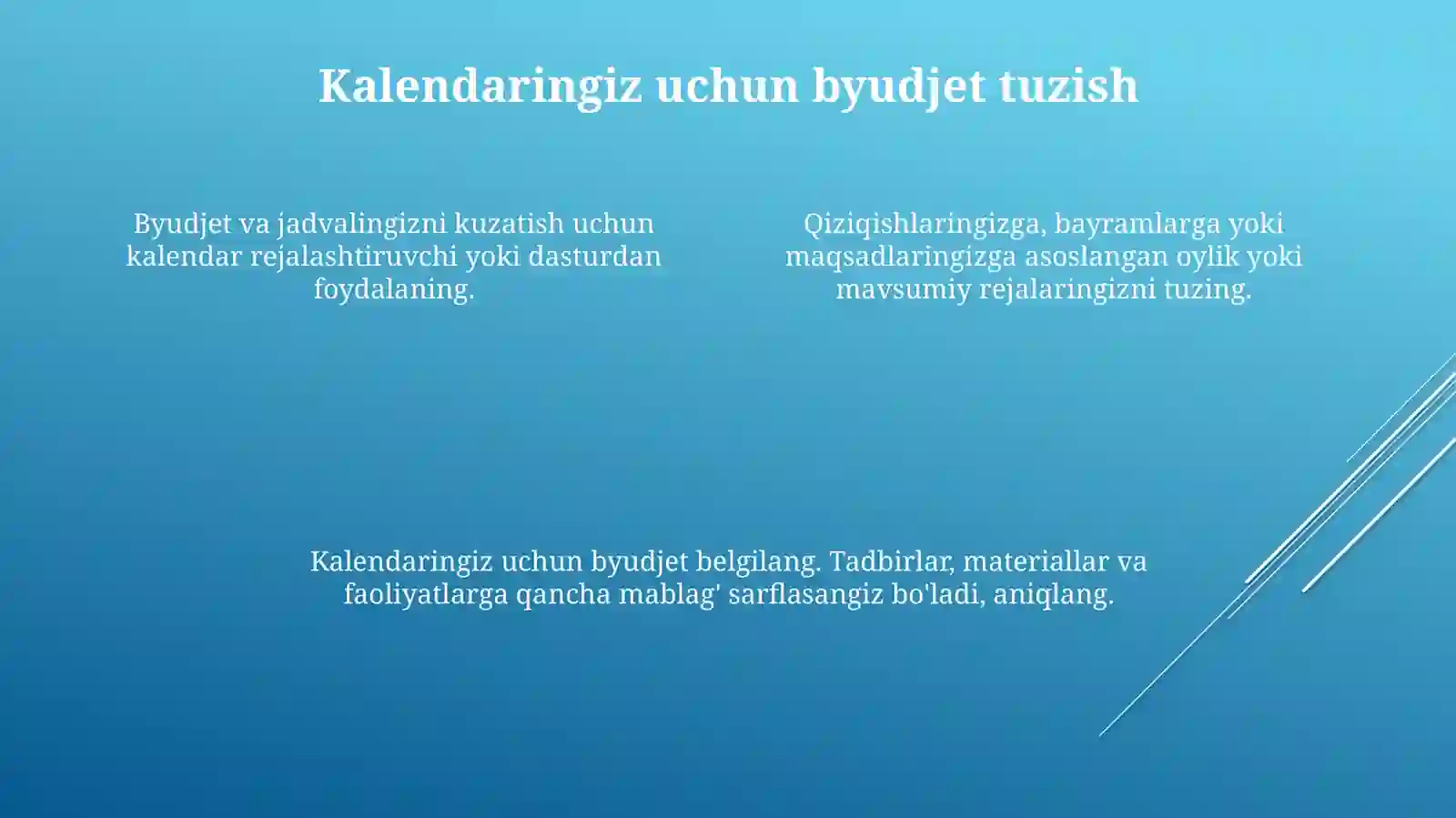 Kalendaringiz uchun byudjet tuzish

Byudjet va jadvalingizni kuzatish uchun kalendar rejalashtiruvchi yoki dasturdan foydalaning.

Qiziqishlaringizga, bayramlarga yoki maqsadlaringizga asoslangan oylik yoki mavsumiy rejalaringizni tuzing.

Kalendaringiz uchun byudjet belgilang. Tadbirlar, materiallar va faoliyatlarga qancha mablag' sarflasangiz bo'ladi, aniqlang.